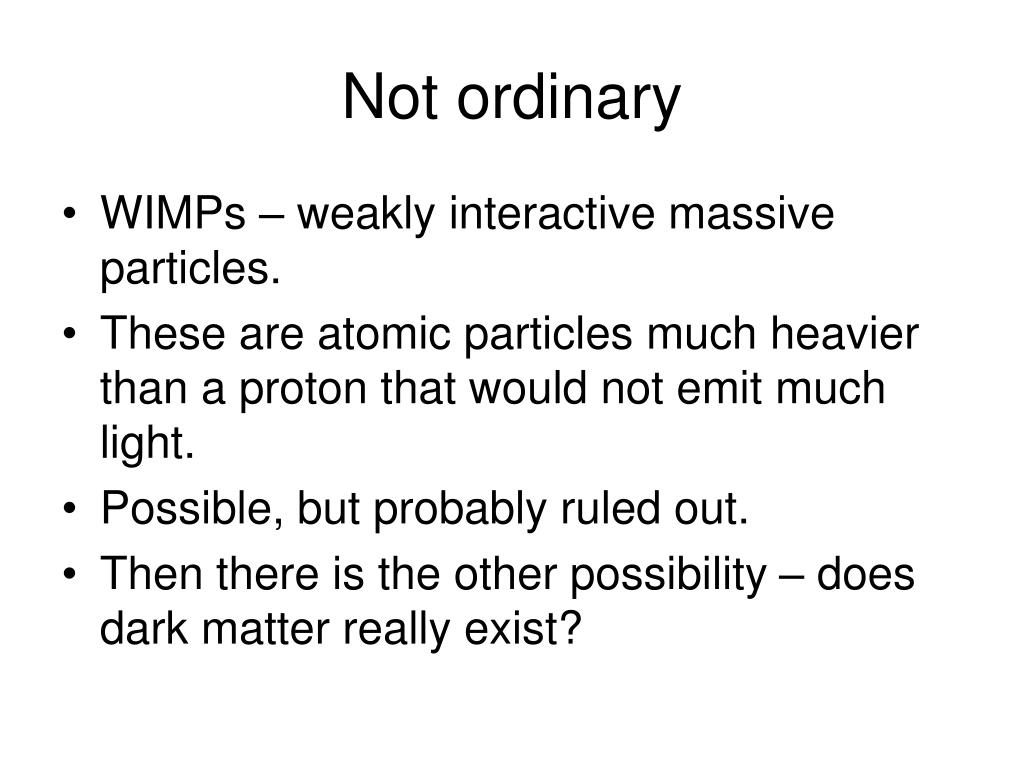 Not ordinary

• WIMPs – weakly interactive massive particles.
• These are atomic particles much heavier than a proton that would not emit much light.
• Possible, but probably ruled out.
• Then there is the other possibility – does dark matter really exist?